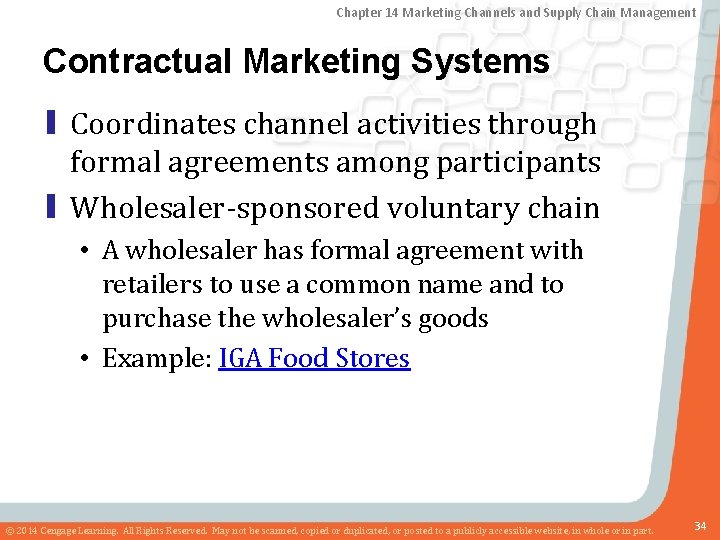 Chapter 14 Marketing Channels and Supply Chain Management

Contractual Marketing Systems

Coordinates channel activities through formal agreements among participants

Wholesaler-sponsored voluntary chain

• A wholesaler has formal agreement with retailers to use a common name and to purchase the wholesaler's goods
• Example: IGA Food Stores

© 2014 Cengage Learning. All Rights Reserved. May not be scanned, copied or duplicated, or posted to a publicly accessible website, in whole or in part.

34